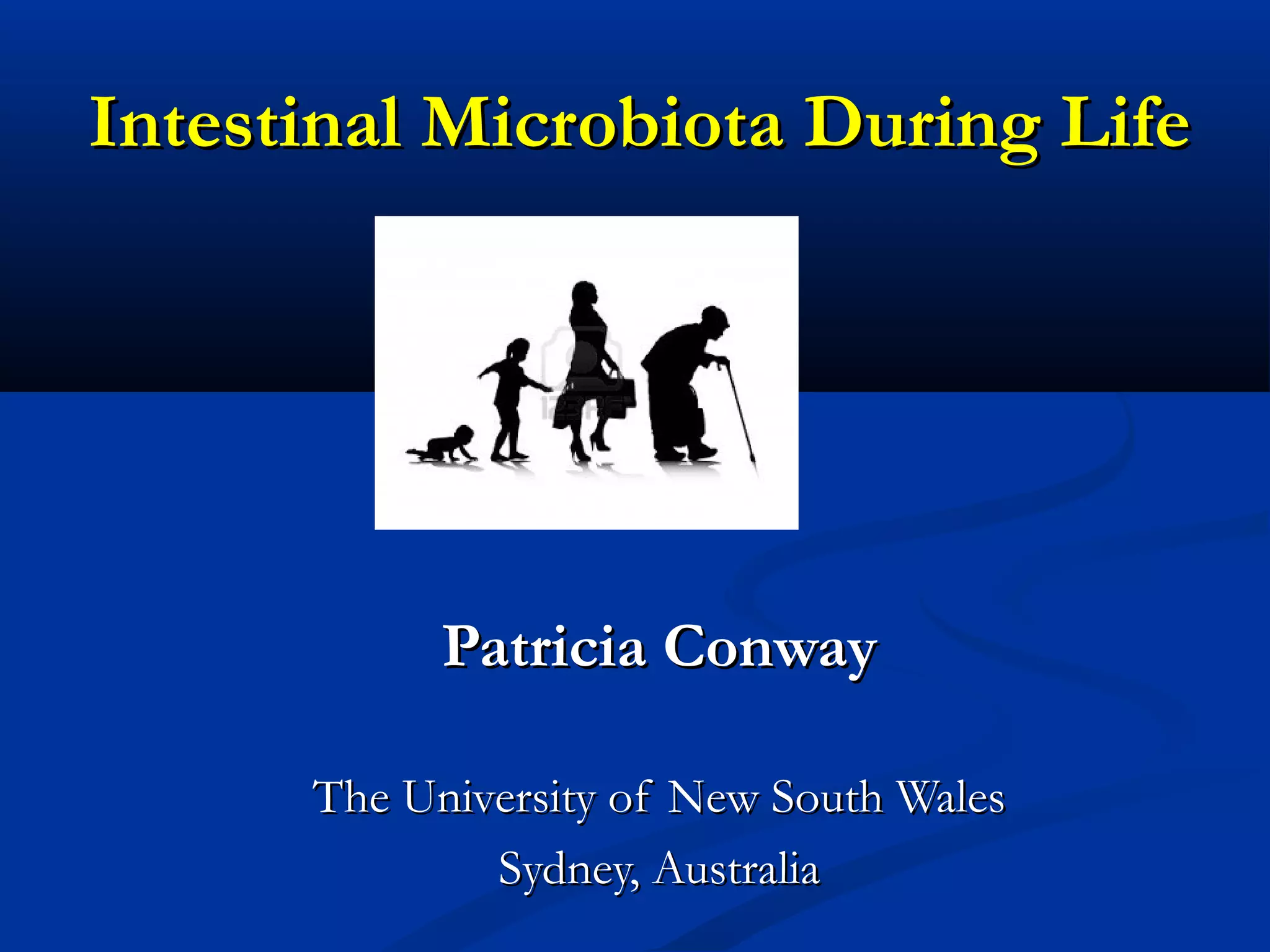 Intestinal Microbiota During Life

Patricia Conway

The University of New South Wales
Sydney, Australia